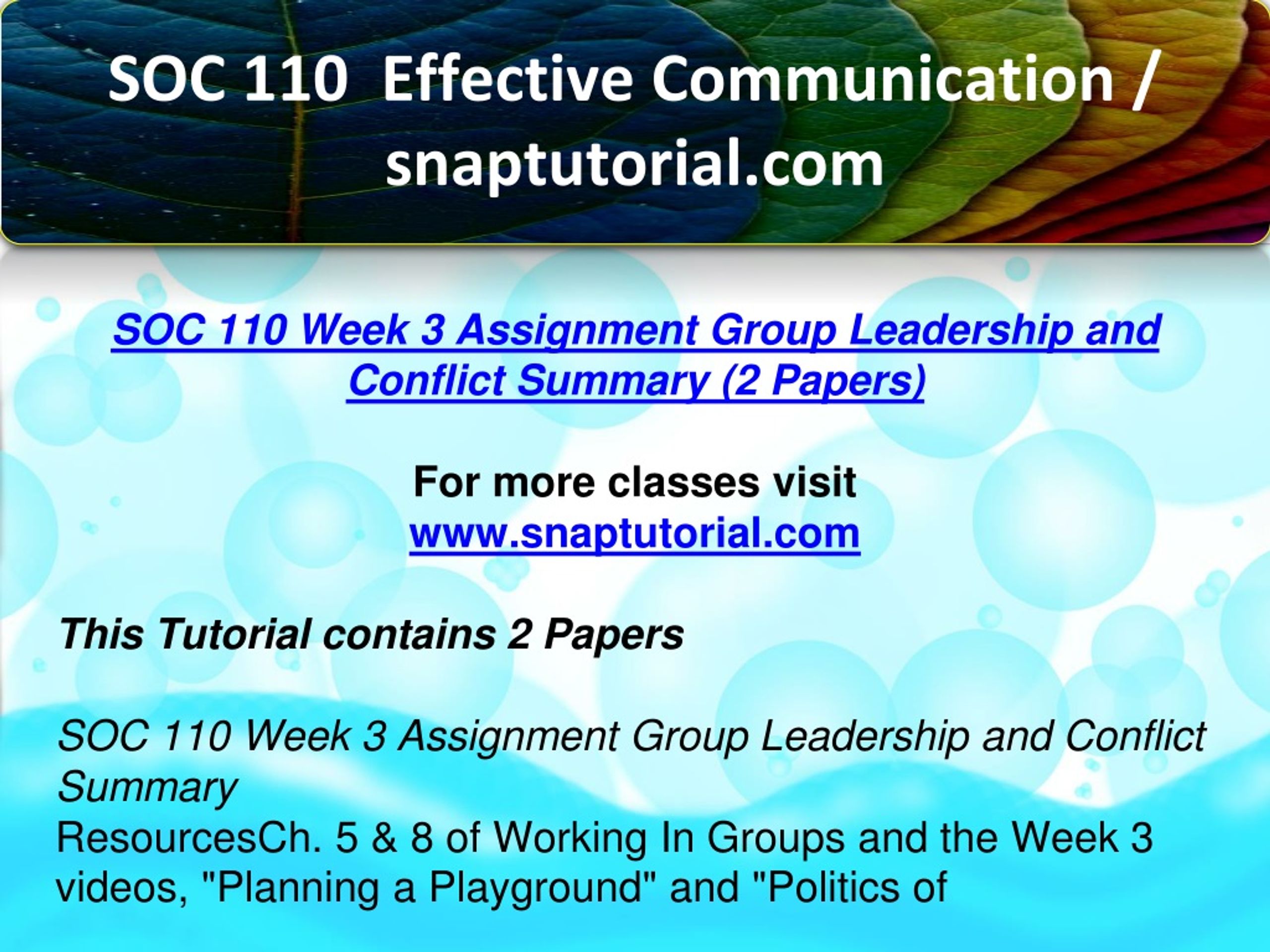 SOC 110 Effective Communication / snaptutorial.com

SOC 110 Week 3 Assignment Group Leadership and Conflict Summary (2 Papers)

For more classes visit
www.snaptutorial.com

This Tutorial contains 2 Papers

SOC 110 Week 3 Assignment Group Leadership and Conflict Summary
ResourcesCh. 5 & 8 of Working In Groups and the Week 3 videos, "Planning a Playground" and "Politics of